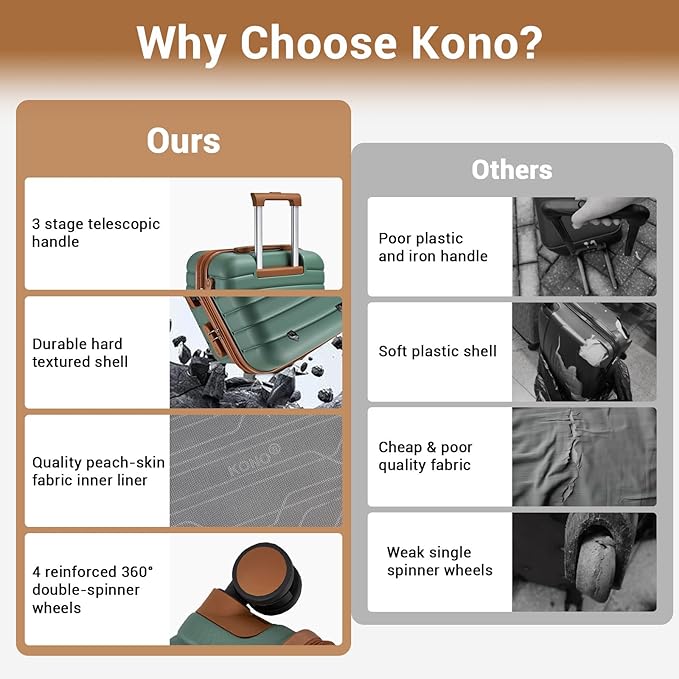 Why Choose Kono?

Ours

3 stage telescopic handle

Durable hard textured shell

Quality peach-skin fabric inner liner

KONO®

4 reinforced 360° double-spinner wheels

Others

Poor plastic and iron handle

Soft plastic shell

Cheap & poor quality fabric

Weak single spinner wheels